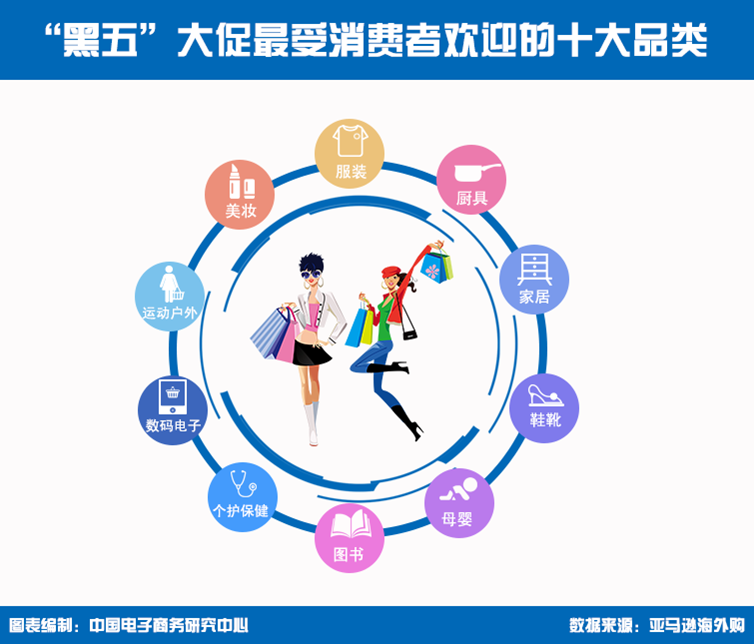 “黑五”大促最受消费者欢迎的十大品类

服装
厨具
家居
鞋靴
母婴
图书
个护保健
数码电子
运动户外
美妆

图表编制：中国电子商务研究中心
数据来源：亚马逊海外购